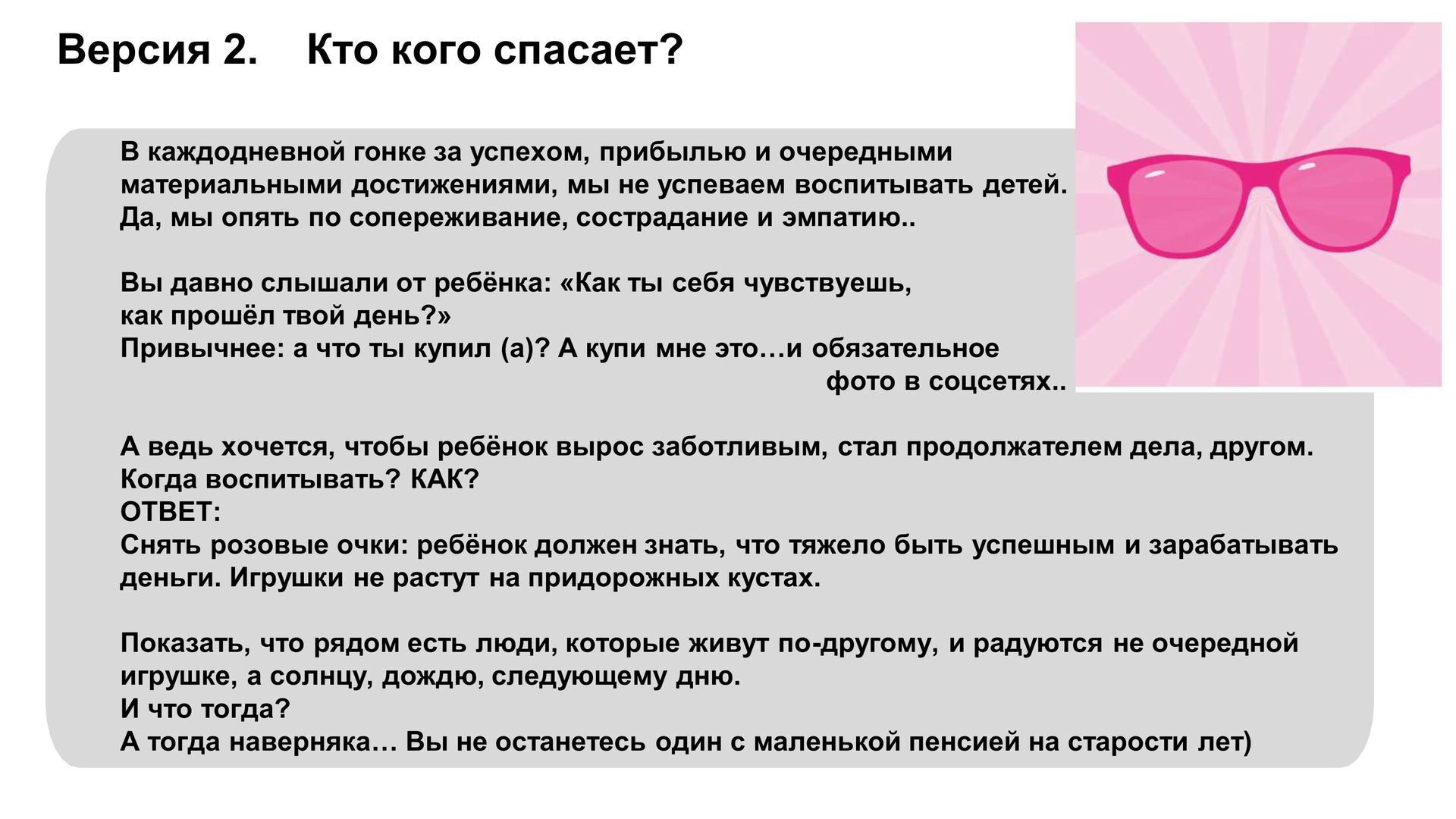 Версия 2. Кто кого спасает?

В каждодневной гонке за успехом, прибылью и очередными материальными достижениями, мы не успеваем воспитывать детей. Да, мы опять по сопереживание, сострадание и эмпатию..

Вы давно слышали от ребёнка: «Как ты себя чувствуешь, как прошёл твой день?»
Привычнее: а что ты купил (а)? А купи мне это…и обязательное фото в соцсетях..

А ведь хочется, чтобы ребёнок вырос заботливым, стал продолжателем дела, другом.
Когда воспитывать? КАК?
ОТВЕТ:
Снять розовые очки: ребёнок должен знать, что тяжело быть успешным и зарабатывать деньги. Игрушки не растут на придорожных кустах.

Показать, что рядом есть люди, которые живут по-другому, и радуются не очередной игрушке, а солнцу, дождю, следующему дню.
И что тогда?
А тогда наверняка… Вы не останетесь один с маленькой пенсией на старости лет)